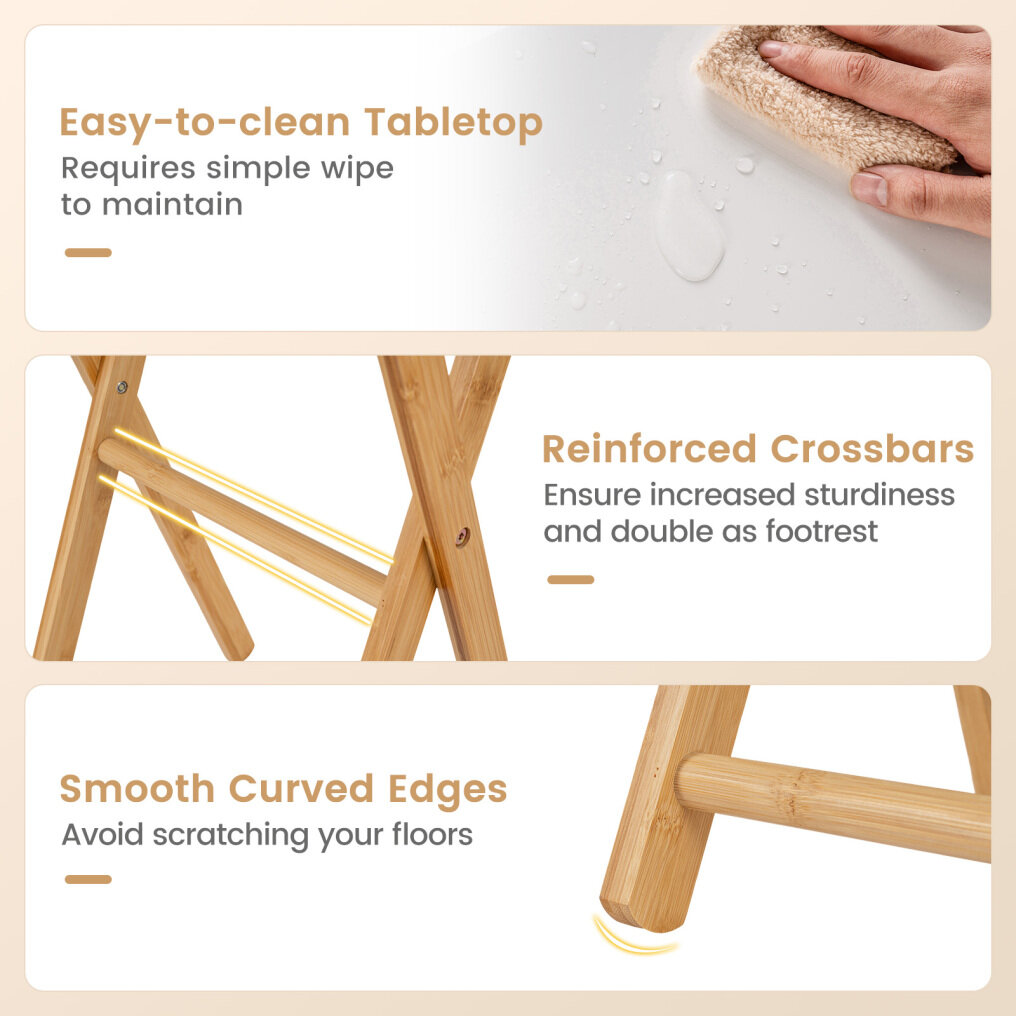 Easy-to-clean Tabletop
Requires simple wipe to maintain

Reinforced Crossbars
Ensure increased sturdiness and double as footrest

Smooth Curved Edges
Avoid scratching your floors